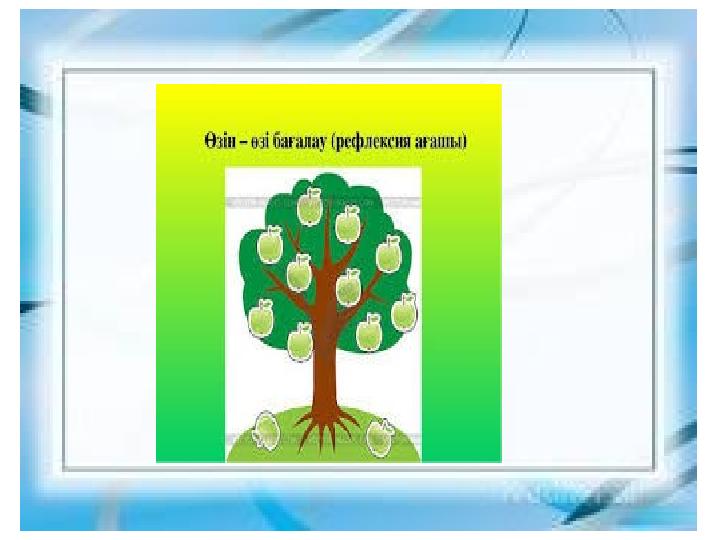 Өзін – өзі бағалау (рефлексия ағашы)